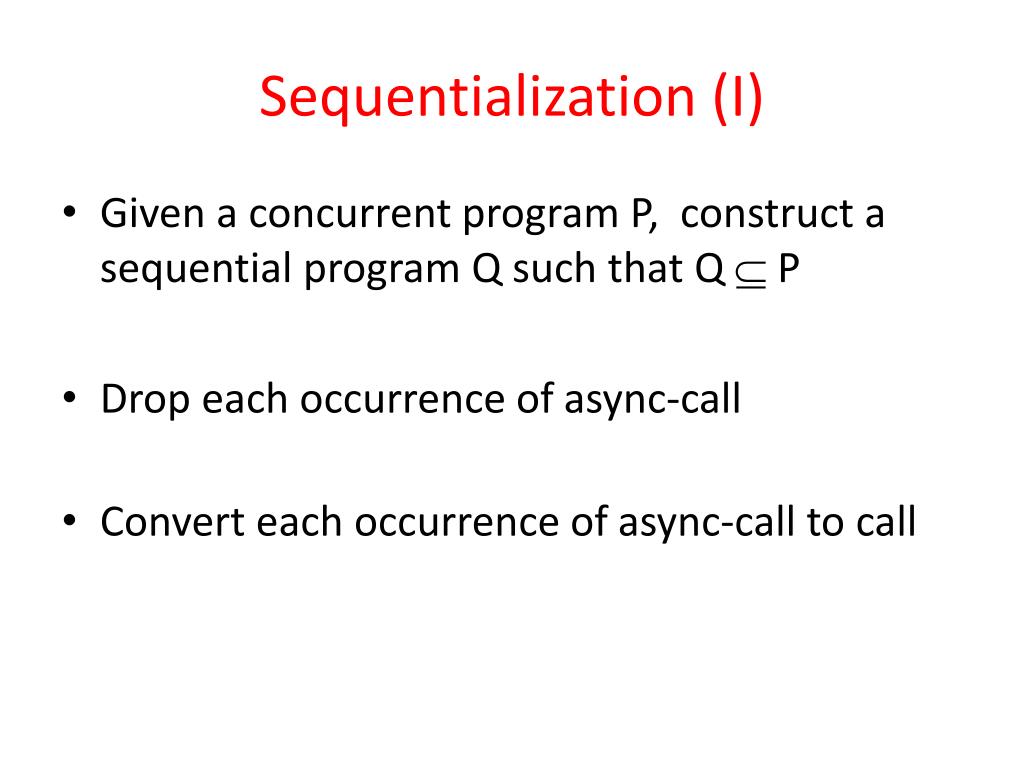 Sequentialization (I)

• Given a concurrent program P, construct a sequential program Q such that Q $\subseteq$ P

• Drop each occurrence of async-call

• Convert each occurrence of async-call to call